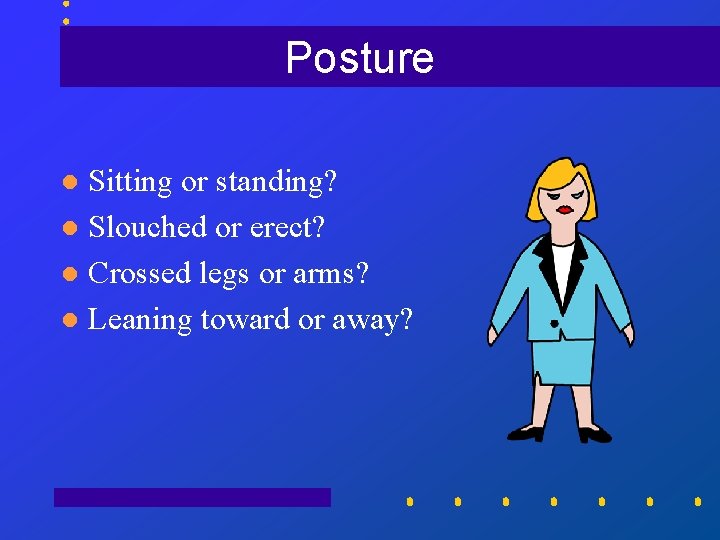 Posture

- Sitting or standing?
- Slouched or erect?
- Crossed legs or arms?
- Leaning toward or away?